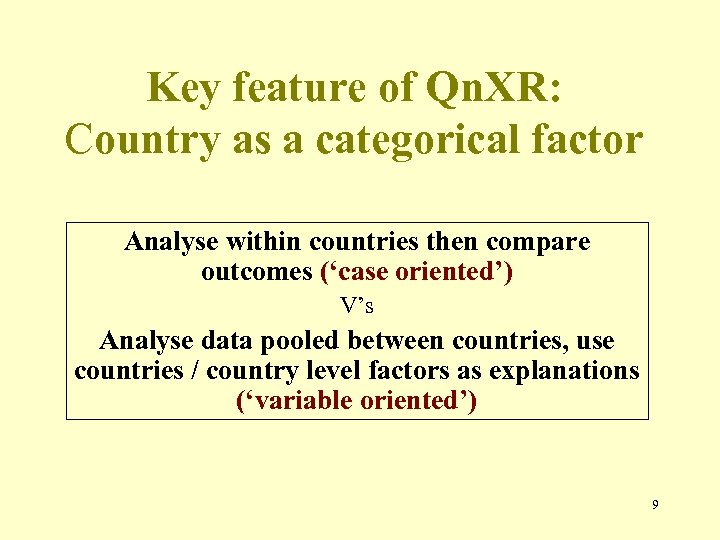 Key feature of QnXR:
Country as a categorical factor

Analyse within countries then compare outcomes (‘case oriented’)

V’s

Analyse data pooled between countries, use countries / country level factors as explanations (‘variable oriented’)

9